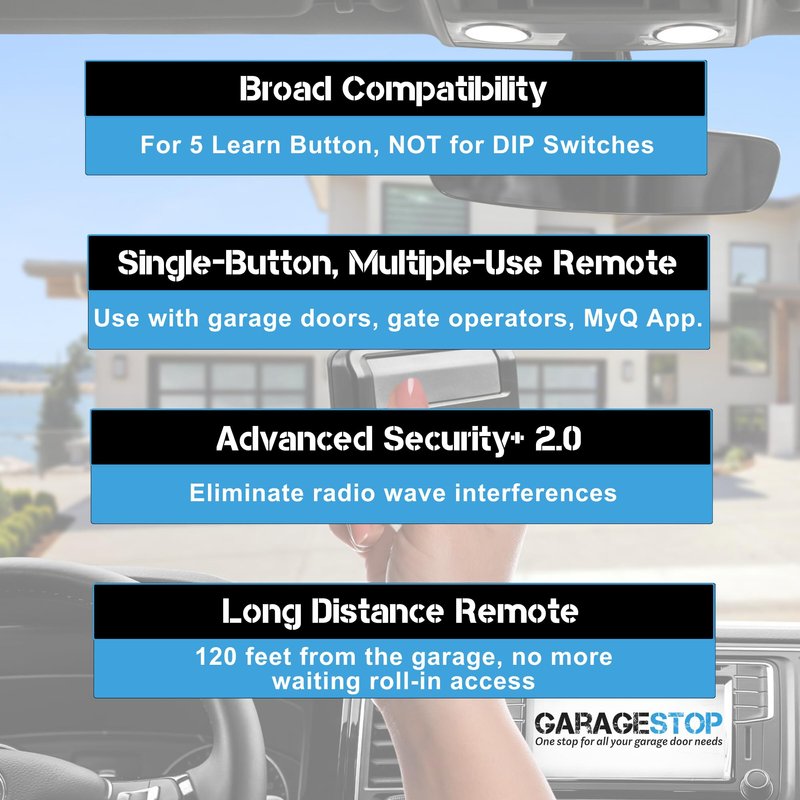 Broad Compatibility

For 5 Learn Button, NOT for DIP Switches

Single-Button, Multiple-Use Remote

Use with garage doors, gate operators, MyQ App.

Advanced Security+ 2.0

Eliminate radio wave interferences

Long Distance Remote

120 feet from the garage, no more waiting roll-in access

GARAGESTOP
One stop for all your garage door needs